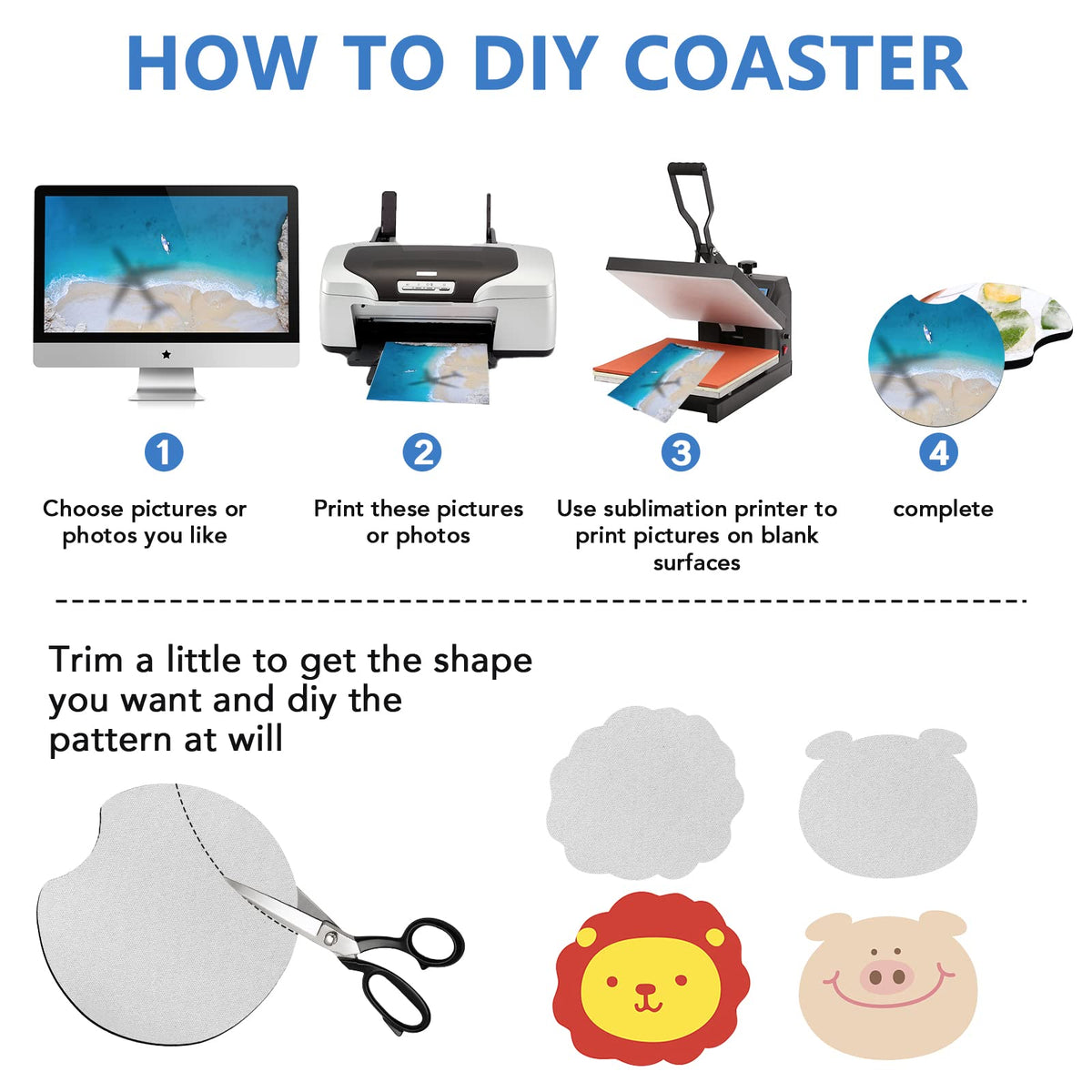 HOW TO DIY COASTER

1
Choose pictures or photos you like

2
Print these pictures or photos

3
Use sublimation printer to print pictures on blank surfaces

4
complete

Trim a little to get the shape you want and diy the pattern at will